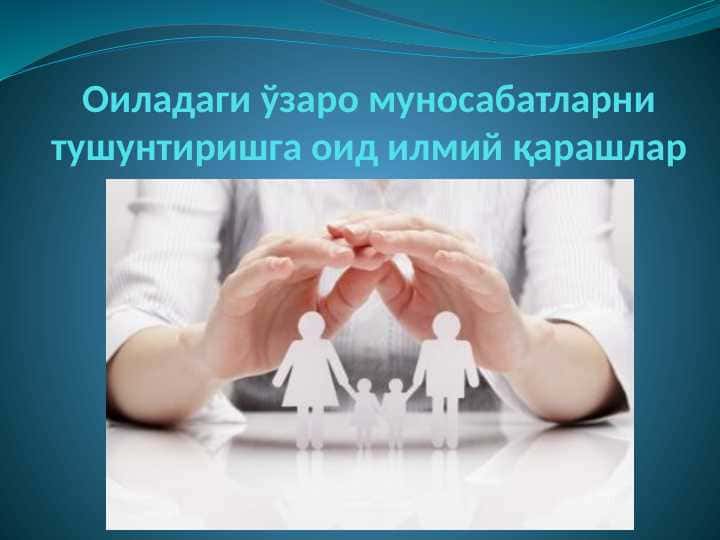 Оиладаги ўзаро муносабатларни тушунтиришга оид илмий қарашлар